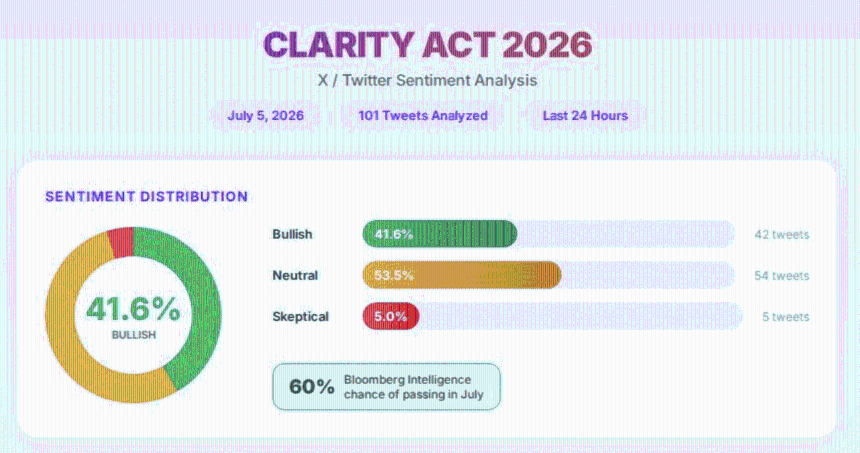 CLARITY ACT 2026

X / Twitter Sentiment Analysis

July 5, 2026

101 Tweets Analyzed

Last 24 Hours

SENTIMENT DISTRIBUTION

41.6%
BULLISH

Bullish 41.6% 42 tweets

Neutral 53.5% 54 tweets

Skeptical 5.0% 5 tweets

60% Bloomberg Intelligence chance of passing in July